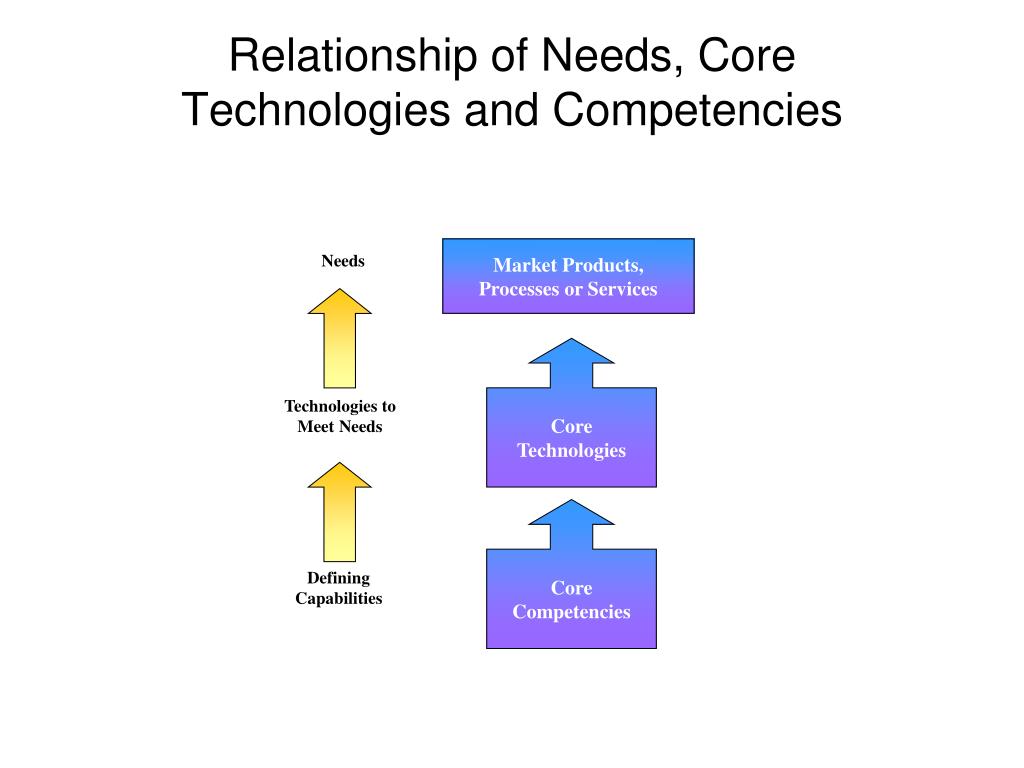 Relationship of Needs, Core Technologies and Competencies

Needs

Technologies to Meet Needs

Defining Capabilities

Market Products, Processes or Services

Core Technologies

Core Competencies